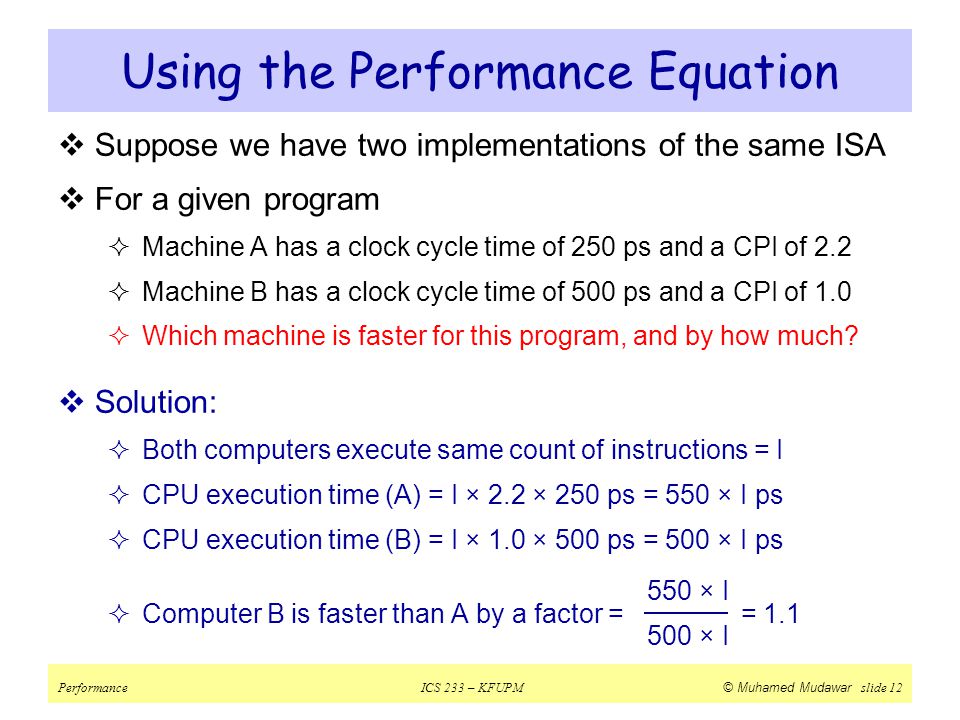 Using the Performance Equation

❖ Suppose we have two implementations of the same ISA

❖ For a given program

✧ Machine A has a clock cycle time of 250 ps and a CPI of 2.2

✧ Machine B has a clock cycle time of 500 ps and a CPI of 1.0

✧ Which machine is faster for this program, and by how much?

❖ Solution:

✧ Both computers execute same count of instructions = I

✧ CPU execution time (A) = I × 2.2 × 250 ps = 550 × I ps

✧ CPU execution time (B) = I × 1.0 × 500 ps = 500 × I ps

✧ Computer B is faster than A by a factor = $\frac{550 \times I}{500 \times I}$ = 1.1

Performance ICS 233 – KFUPM © Muhamed Mudawar slide 12